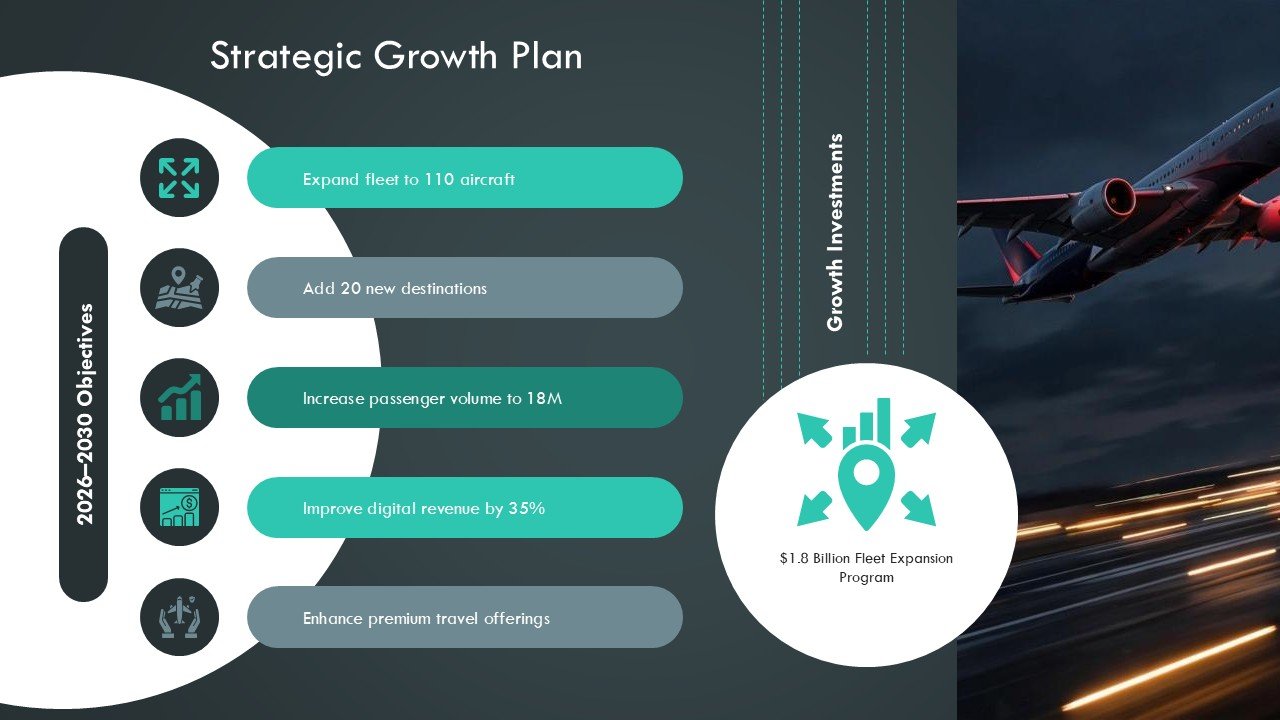 Strategic Growth Plan

2026–2030 Objectives

Expand fleet to 110 aircraft

Add 20 new destinations

Increase passenger volume to 18M

Improve digital revenue by 35%

Enhance premium travel offerings

Growth Investments

$1.8 Billion Fleet Expansion Program